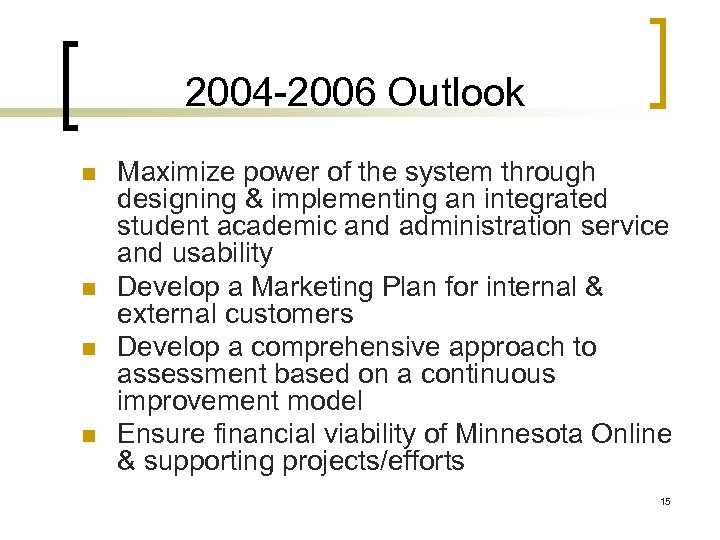 2004-2006 Outlook

- Maximize power of the system through designing & implementing an integrated student academic and administration service and usability
- Develop a Marketing Plan for internal & external customers
- Develop a comprehensive approach to assessment based on a continuous improvement model
- Ensure financial viability of Minnesota Online & supporting projects/efforts

15